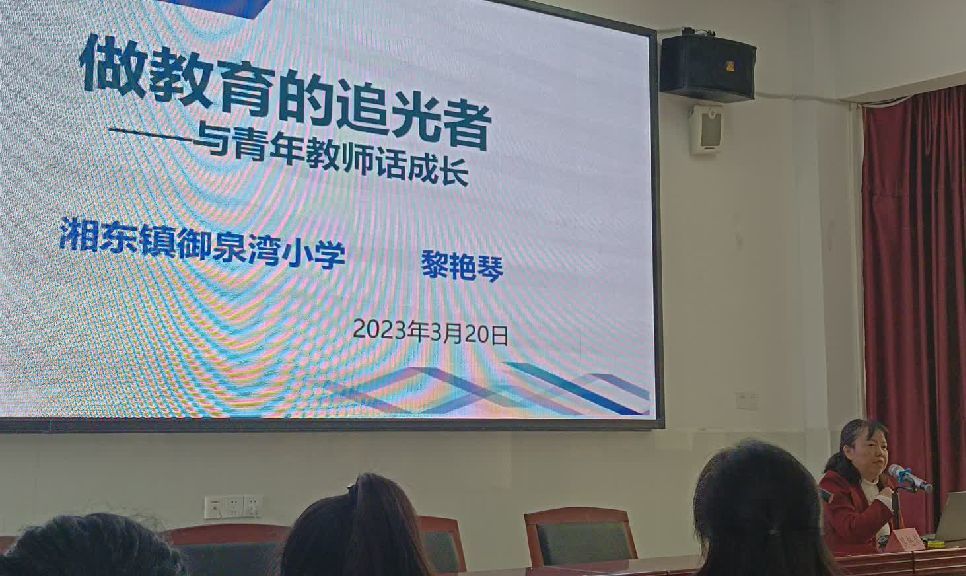 做教育的追光者
——与青年教师话成长

湘东镇御泉湾小学　黎艳琴

2023年3月20日